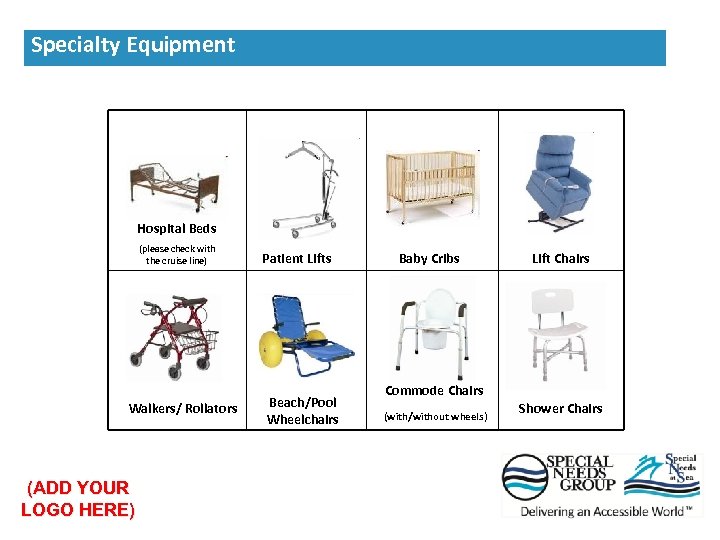 Specialty Equipment

| Hospital Beds (please check with the cruise line) | Patient Lifts | Baby Cribs | Lift Chairs |
|---|---|---|---|
| Walkers/ Rollators | Beach/Pool Wheelchairs | Commode Chairs (with/without wheels) | Shower Chairs |

(ADD YOUR LOGO HERE)

SPECIAL NEEDS GROUP

Special Needs at Sea

Delivering an Accessible World™